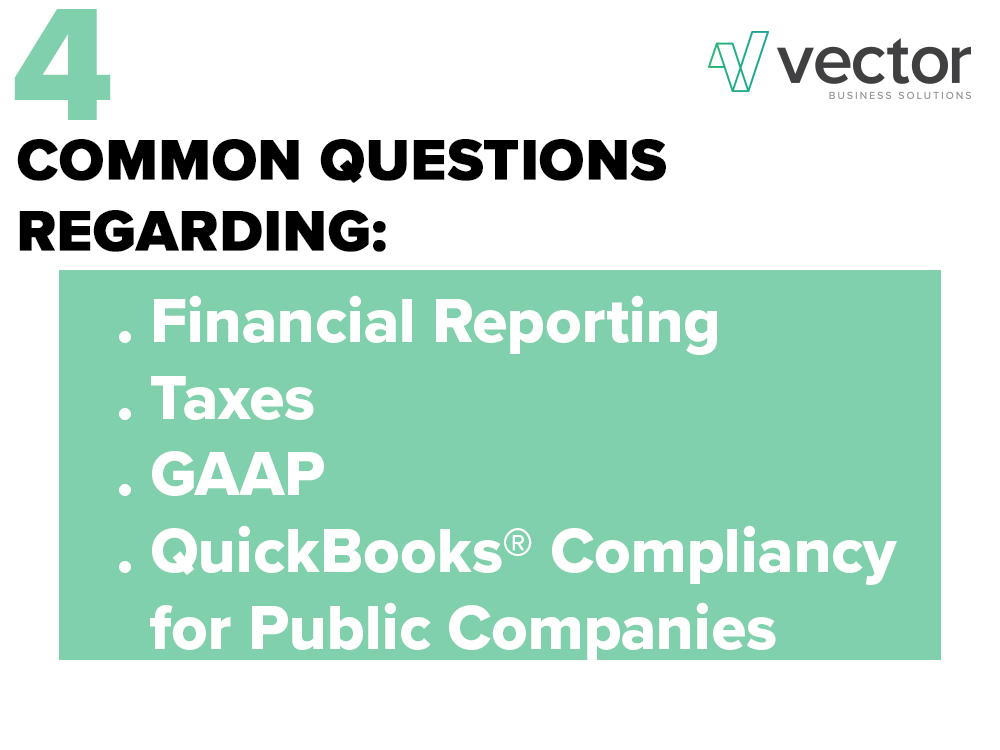 4

vector
BUSINESS SOLUTIONS

COMMON QUESTIONS REGARDING:

. Financial Reporting
. Taxes
. GAAP
. QuickBooks® Compliancy for Public Companies